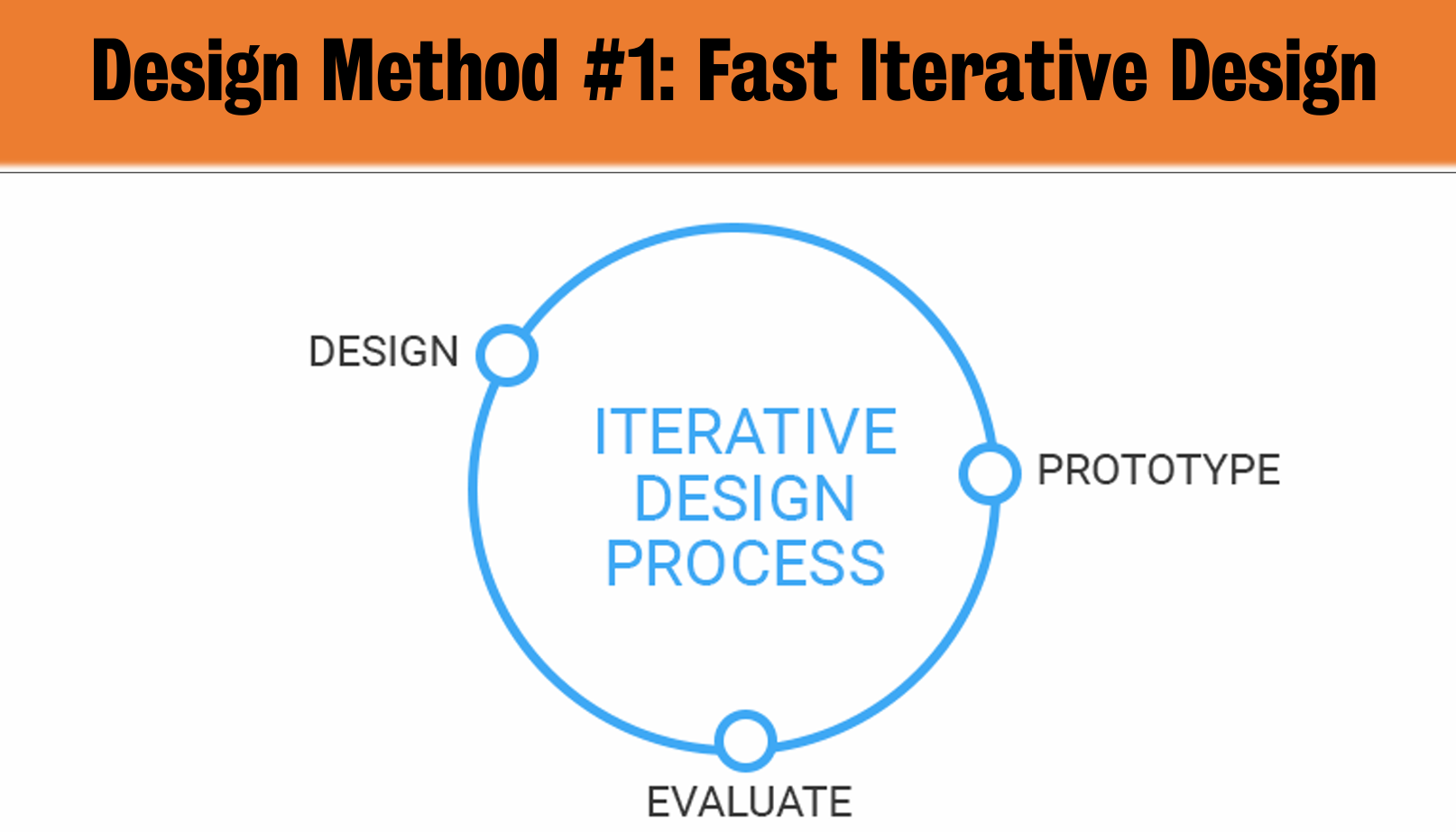 Design Method #1: Fast Iterative Design

DESIGN

ITERATIVE DESIGN PROCESS

PROTOTYPE

EVALUATE